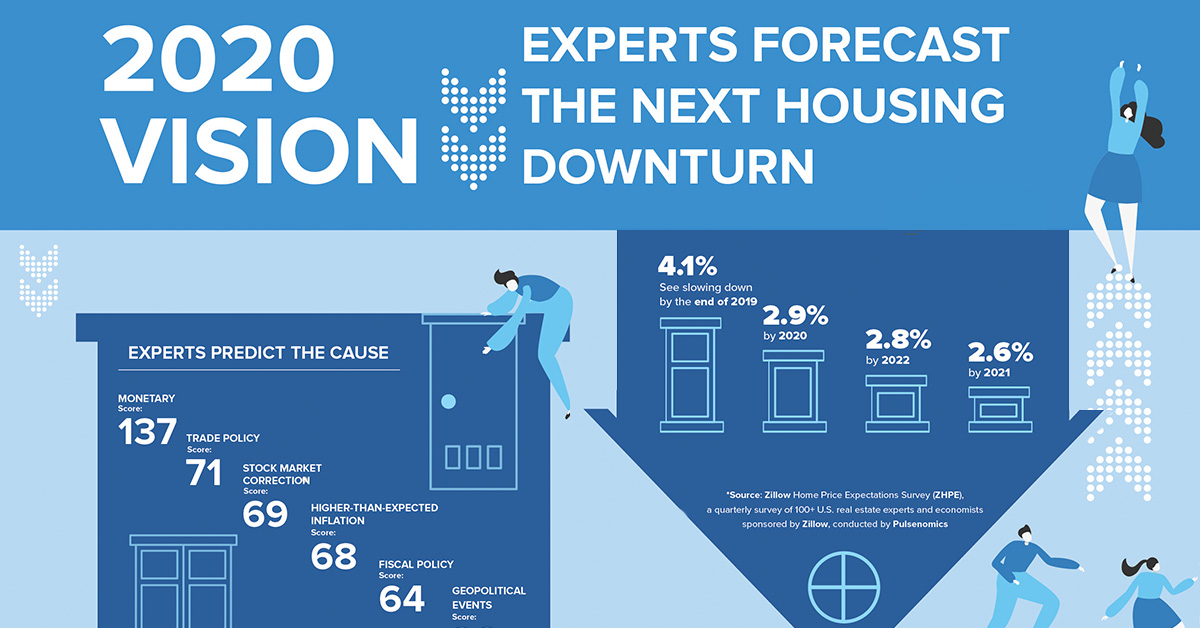 2020 VISION

EXPERTS FORECAST THE NEXT HOUSING DOWNTURN

EXPERTS PREDICT THE CAUSE

MONETARY
Score:
137

TRADE POLICY
Score:
71

STOCK MARKET CORRECTION
Score:
69

HIGHER-THAN-EXPECTED INFLATION
Score:
68

FISCAL POLICY
Score:
64

GEOPOLITICAL EVENTS
Score:

4.1%
See slowing down by the end of 2019

2.9%
by 2020

2.8%
by 2022

2.6%
by 2021

*Source: Zillow Home Price Expectations Survey (ZHPE), a quarterly survey of 100+ U.S. real estate experts and economists sponsored by Zillow, conducted by Pulsenomics